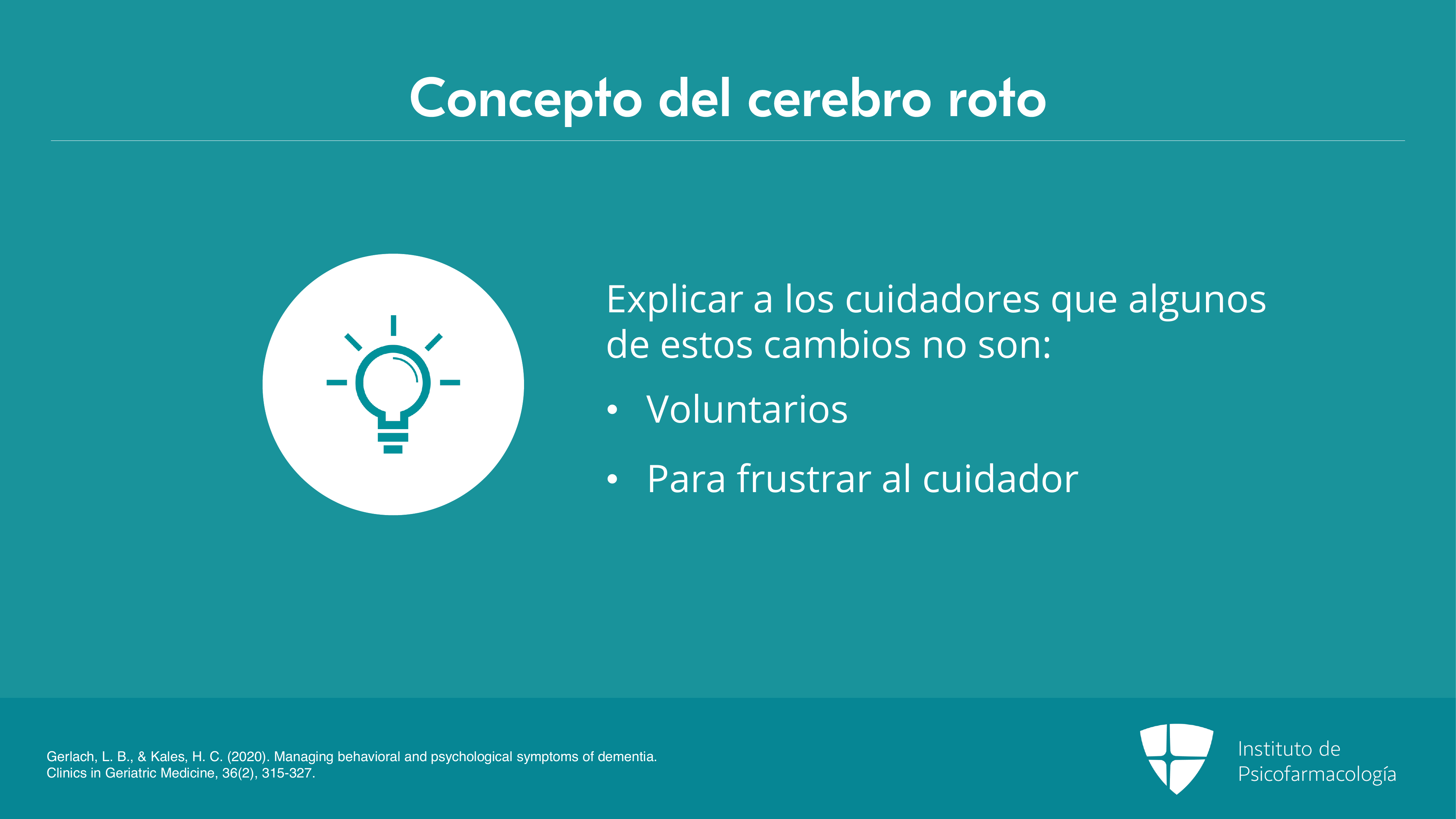 Concepto del cerebro roto

Explicar a los cuidadores que algunos de estos cambios no son:

• Voluntarios
• Para frustrar al cuidador

Gerlach, L. B., & Kales, H. C. (2020). Managing behavioral and psychological symptoms of dementia. Clinics in Geriatric Medicine, 36(2), 315-327.

Instituto de Psicofarmacología